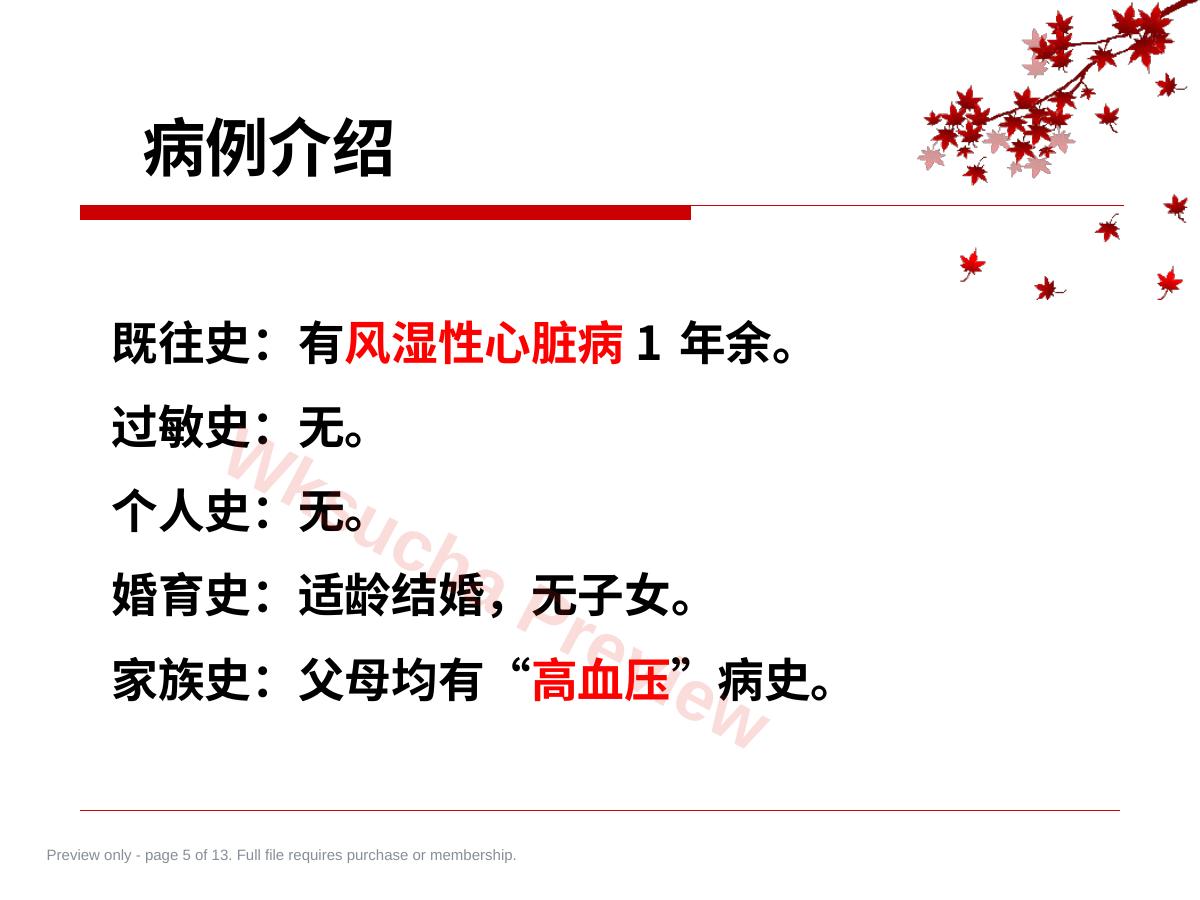 病例介绍

既往史：有风湿性心脏病 1 年余。

过敏史：无。

个人史：无。

婚育史：适龄结婚，无子女。

家族史：父母均有“高血压”病史。

Wkcucha Preview

Preview only - page 5 of 13. Full file requires purchase or membership.